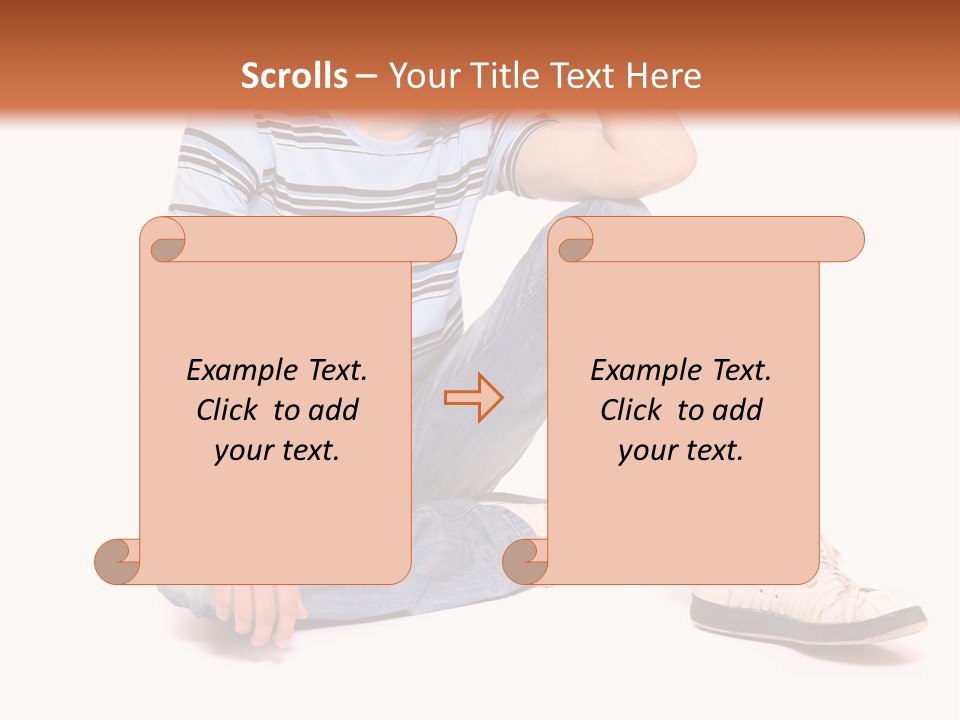 Scrolls – Your Title Text Here

Example Text. Click to add your text.

Example Text. Click to add your text.